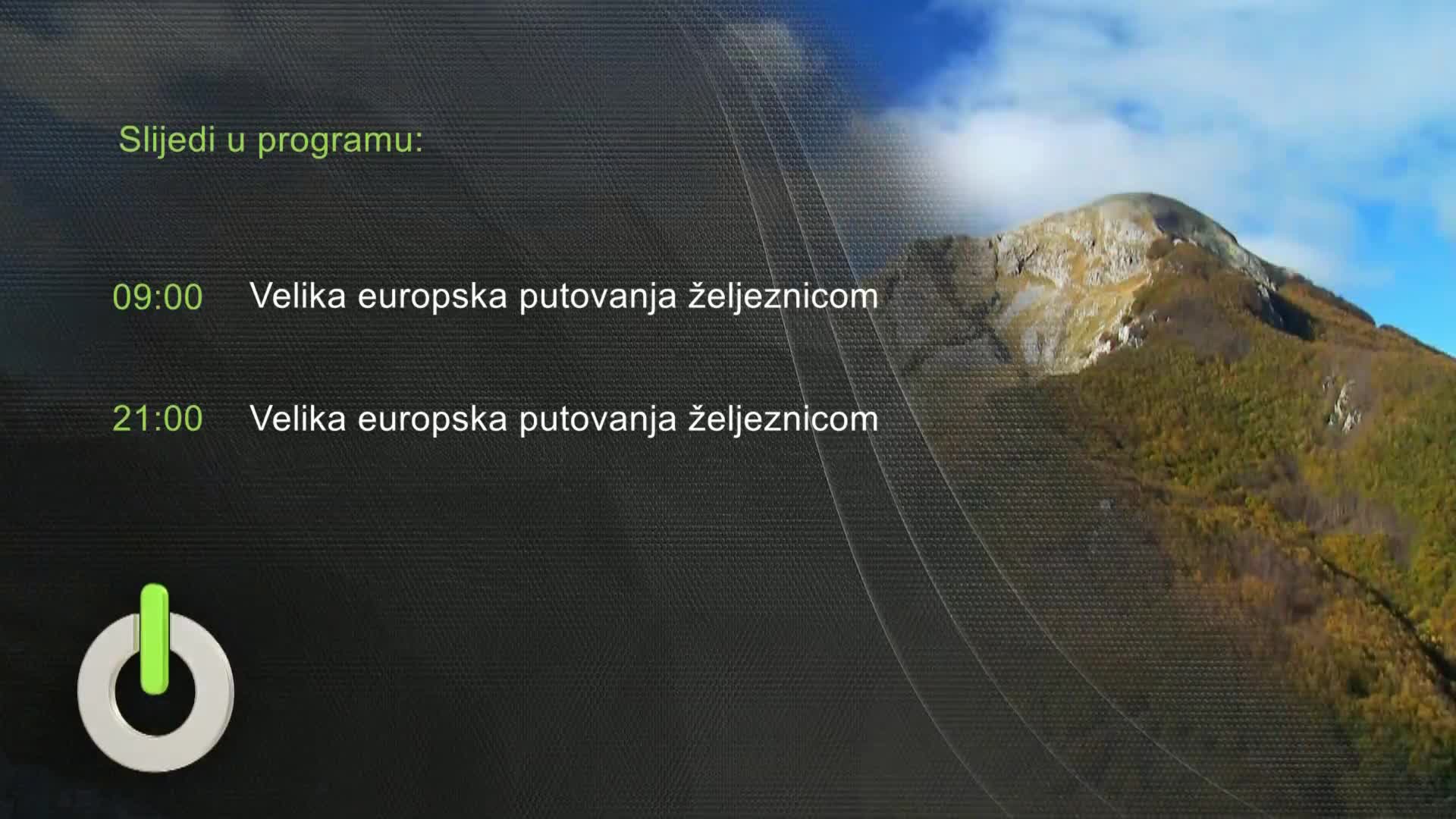 Slijedi u programu:

09:00 Velika europska putovanja željeznicom

21:00 Velika europska putovanja željeznicom